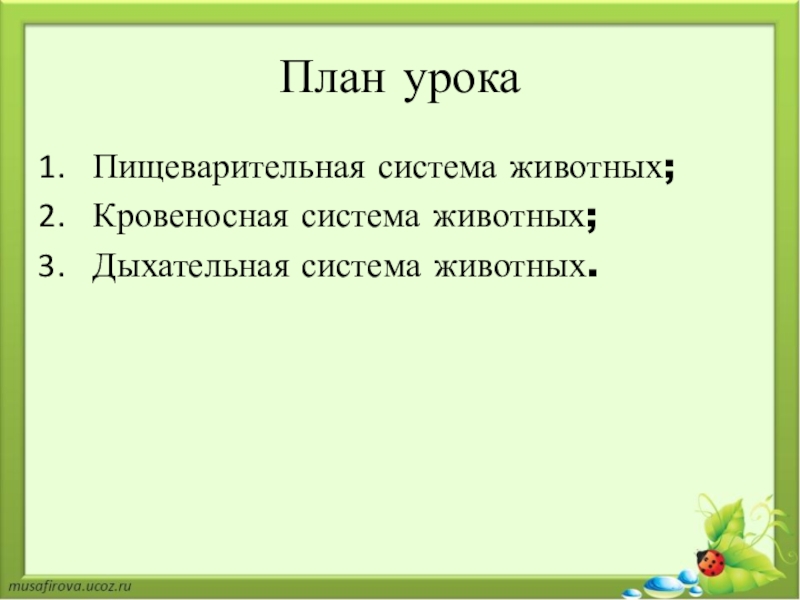 План урока

1. Пищеварительная система животных;
2. Кровеносная система животных;
3. Дыхательная система животных.

musafirova.ucoz.ru